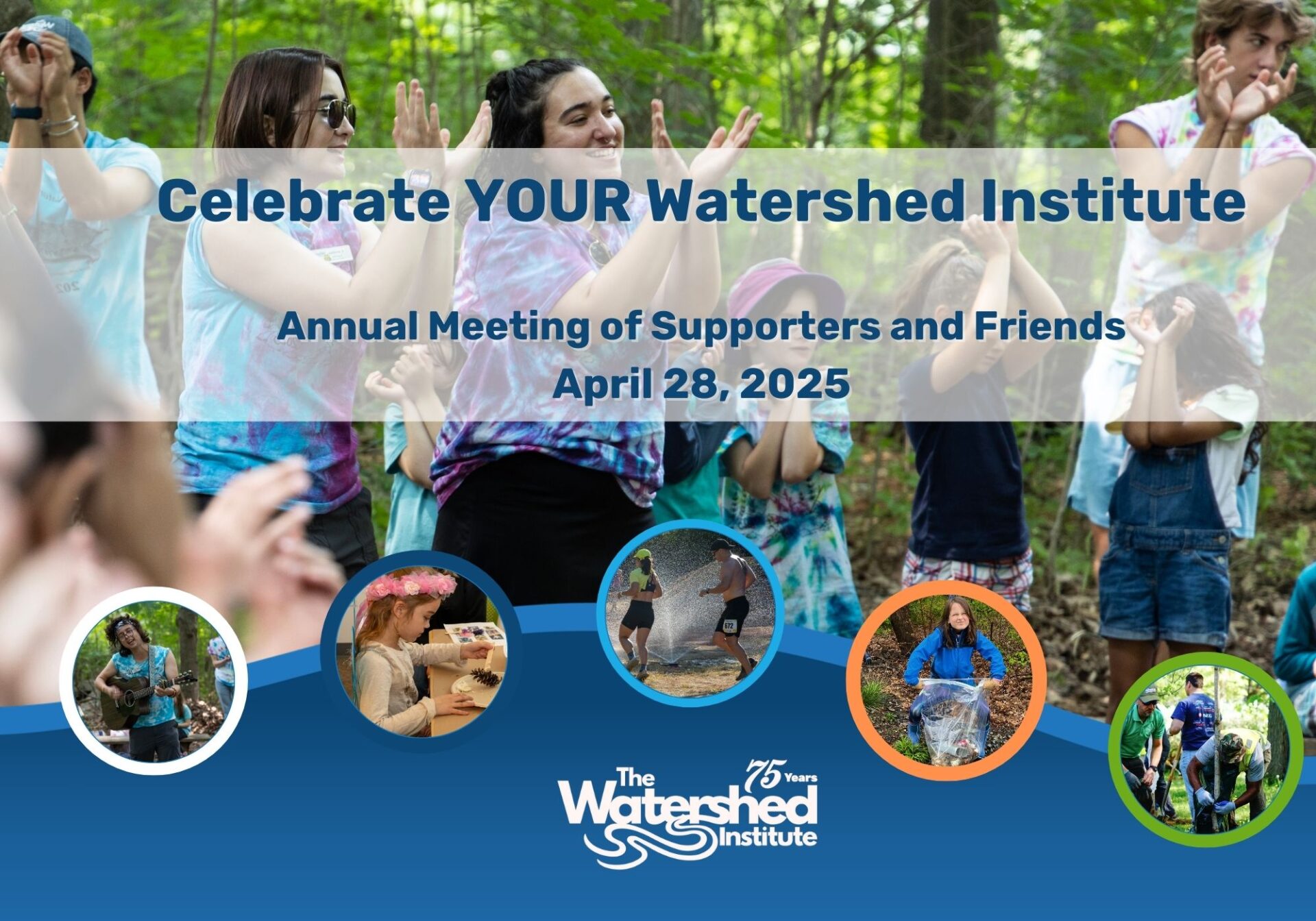 Celebrate YOUR Watershed Institute

Annual Meeting of Supporters and Friends
April 28, 2025

672

The Watershed Institute 75 Years